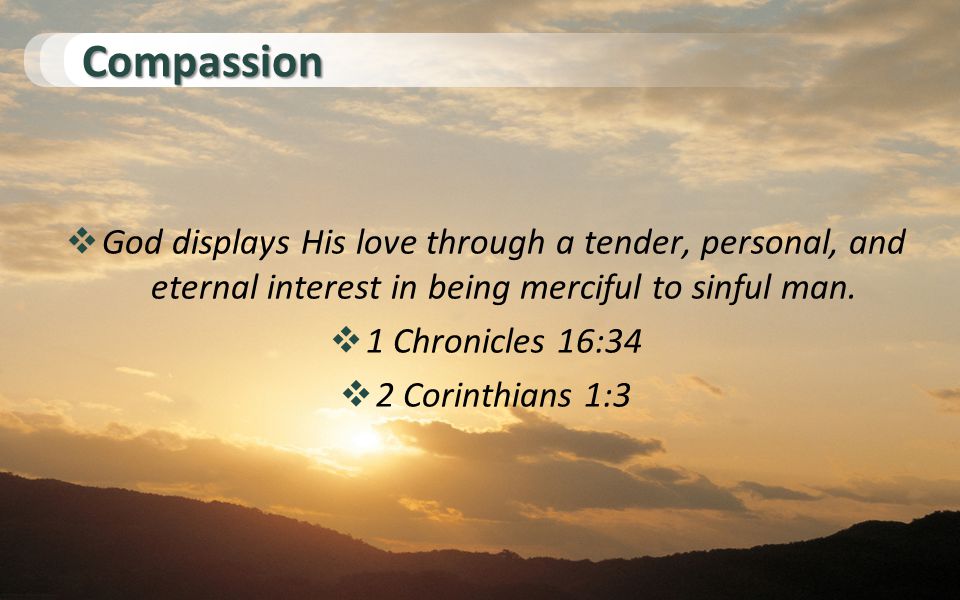 Compassion

❖ God displays His love through a tender, personal, and eternal interest in being merciful to sinful man.

❖ 1 Chronicles 16:34

❖ 2 Corinthians 1:3